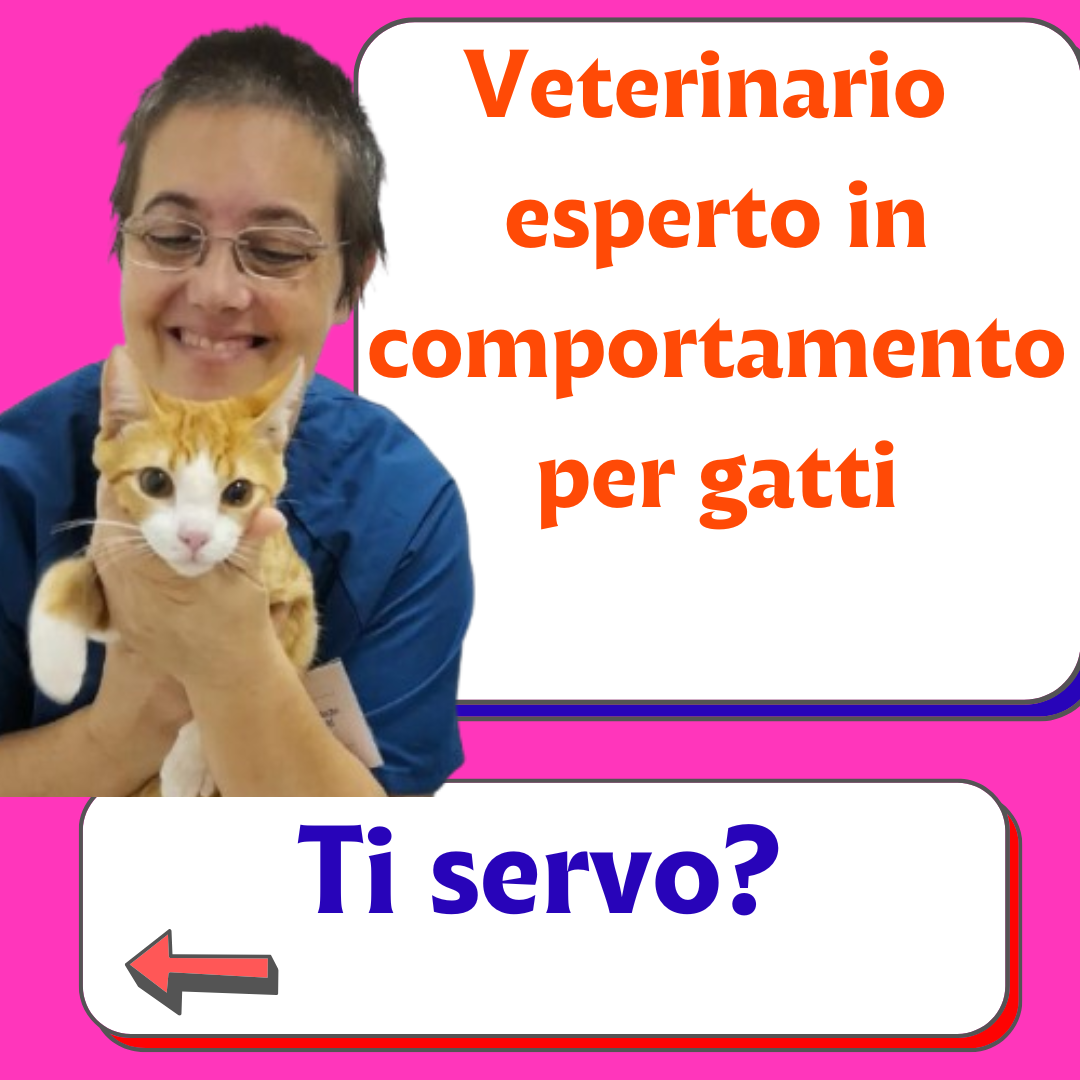 Veterinario esperto in comportamento per gatti

Ti servo?